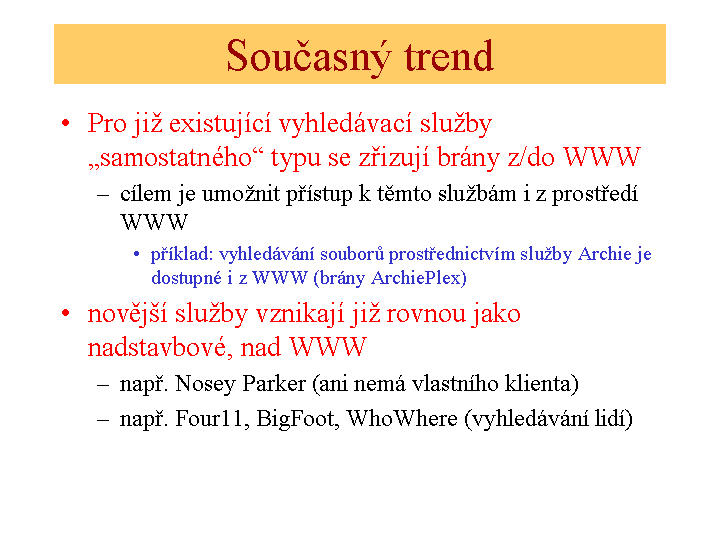 Současný trend

• Pro již existující vyhledávací služby „samostatného“ typu se zřizují brány z/do WWW
– cílem je umožnit přístup k těmto službám i z prostředí WWW
• příklad: vyhledávání souborů prostřednictvím služby Archie je dostupné i z WWW (brány ArchiePlex)

• novější služby vznikají již rovnou jako nadstavbové, nad WWW
– např. Nosey Parker (ani nemá vlastního klienta)
– např. Four11, BigFoot, WhoWhere (vyhledávání lidí)